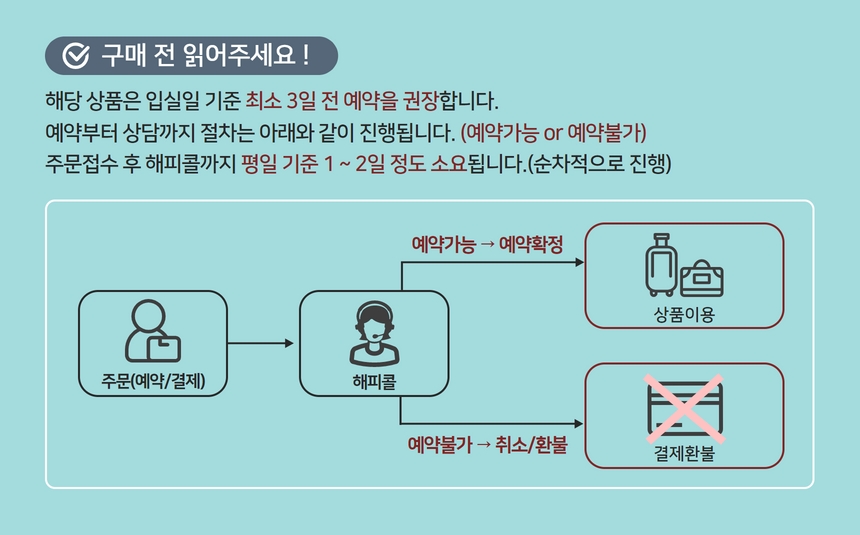 구매 전 읽어주세요 !

해당 상품은 입실일 기준 최소 3일 전 예약을 권장합니다.
예약부터 상담까지 절차는 아래와 같이 진행됩니다. (예약가능 or 예약불가)
주문접수 후 해피콜까지 평일 기준 1 ~ 2일 정도 소요됩니다.(순차적으로 진행)

주문(예약/결제)

해피콜

예약가능 → 예약확정

상품이용

예약불가 → 취소/환불

결제환불